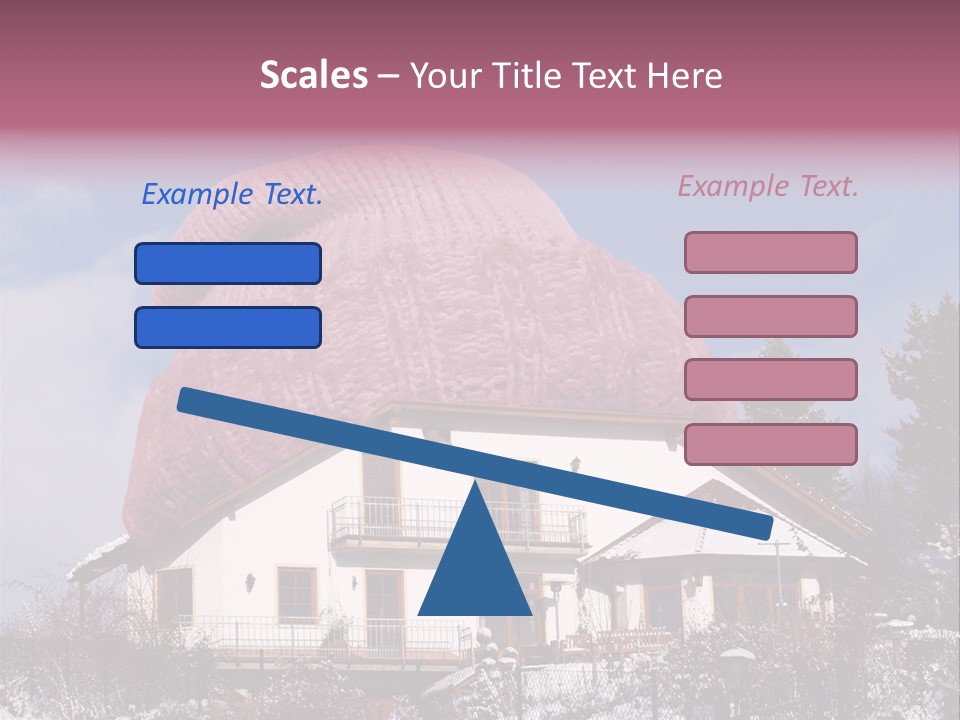 Scales – Your Title Text Here

Example Text.

Example Text.